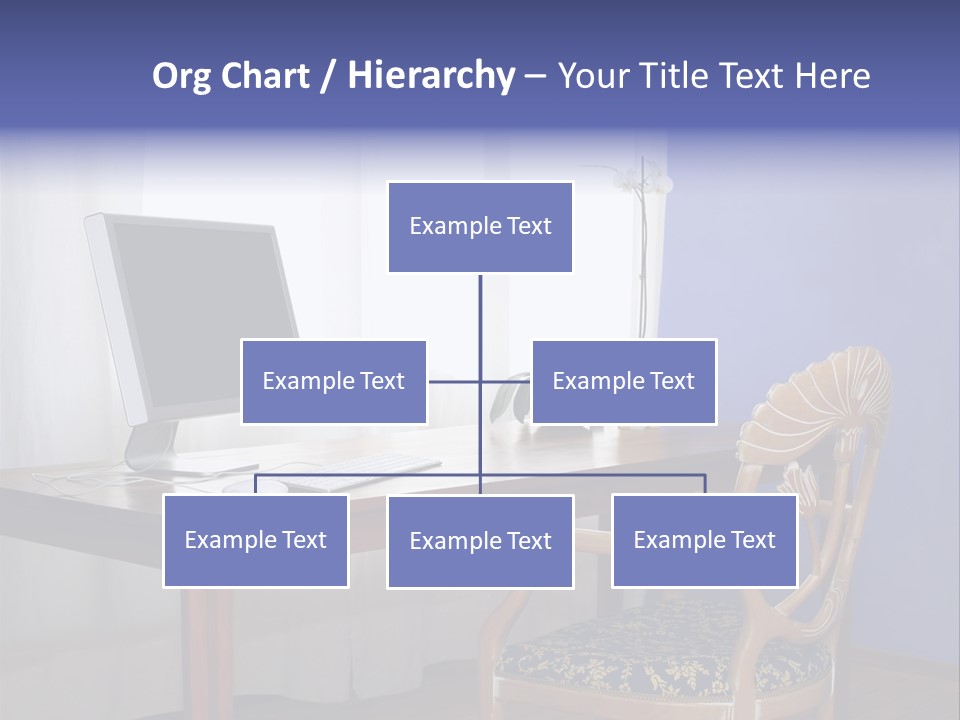 Org Chart / Hierarchy – Your Title Text Here

Example Text

Example Text

Example Text

Example Text

Example Text

Example Text